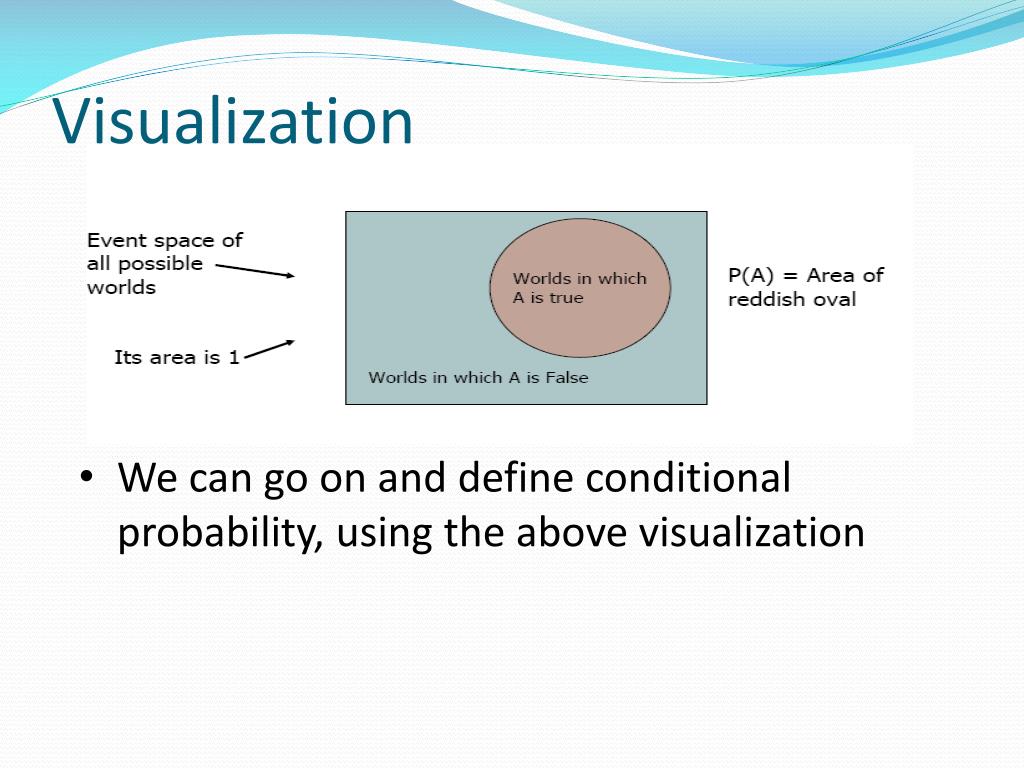 Visualization

Event space of all possible worlds

Its area is 1

Worlds in which A is true

Worlds in which A is False

P(A) = Area of reddish oval

• We can go on and define conditional probability, using the above visualization